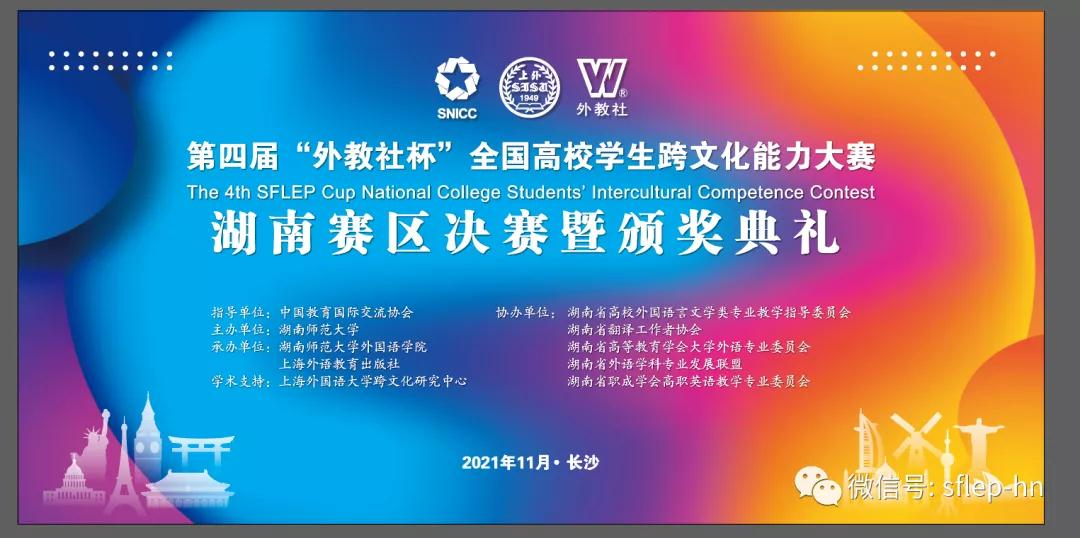 SNICC

上外 SISU 1949

W 外教社

第四届“外教社杯”全国高校学生跨文化能力大赛
The 4th SFLEP Cup National College Students' Intercultural Competence Contest
湖南赛区决赛暨颁奖典礼

指导单位：中国教育国际交流协会
主办单位：湖南师范大学
承办单位：湖南师范大学外国语学院
上海外语教育出版社
学术支持：上海外国语大学跨文化研究中心

协办单位：湖南省高校外国语言文学类专业教学指导委员会
湖南省翻译工作者协会
湖南省高等教育学会大学外语专业委员会
湖南省外语学科专业发展联盟
湖南省职成学会高职英语教学专业委员会

2021年11月 • 长沙

微信号: sflep-hn